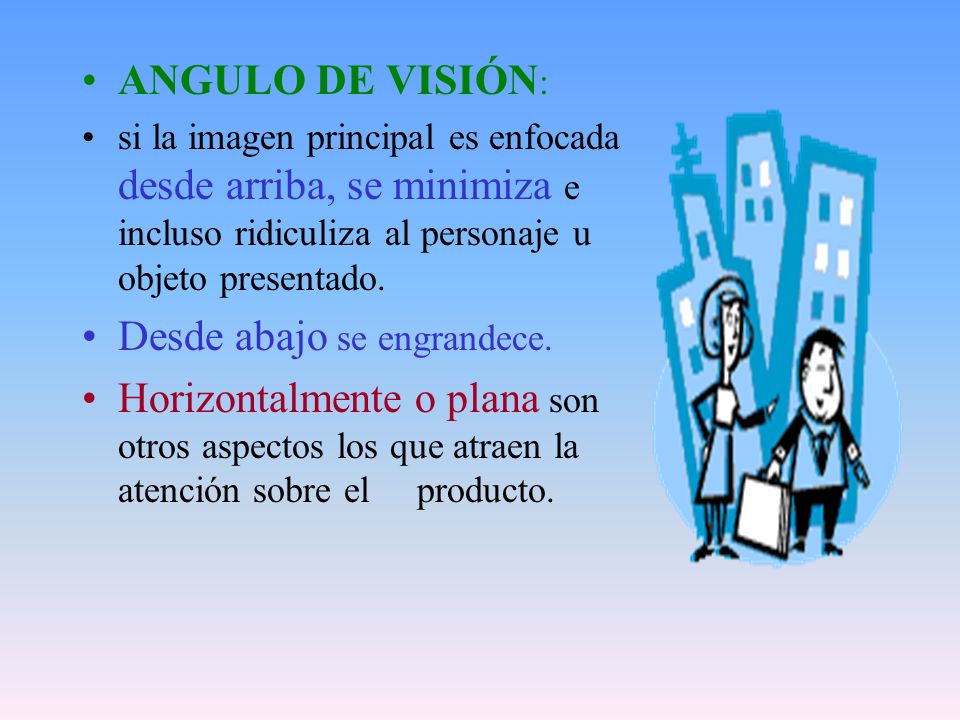 • ANGULO DE VISIÓN:

• si la imagen principal es enfocada desde arriba, se minimiza e incluso ridiculiza al personaje u objeto presentado.

• Desde abajo se engrandece.

• Horizontalmente o plana son otros aspectos los que atraen la atención sobre el producto.